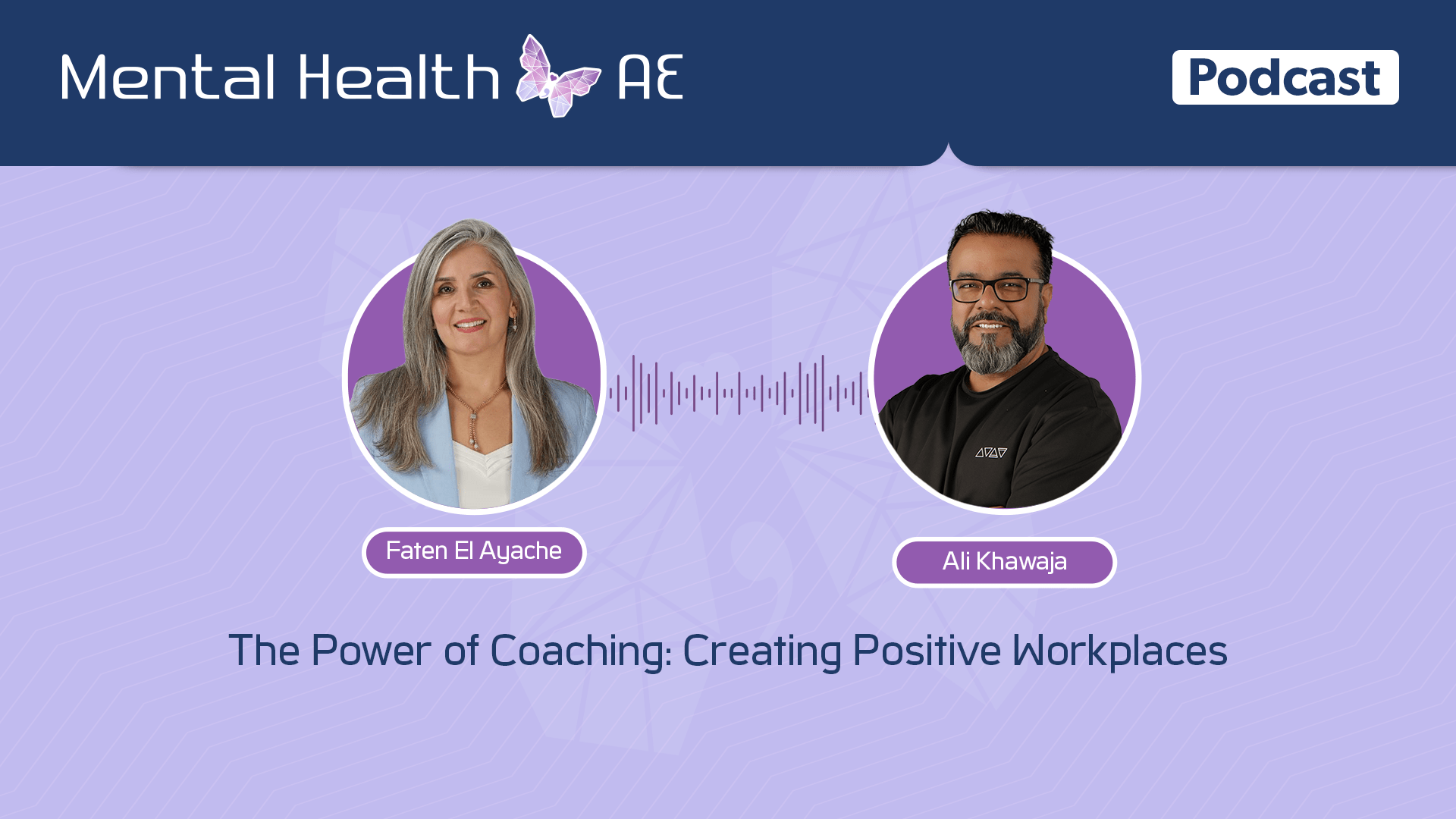 Mental Health AE

Podcast

Faten El Ayache

Ali Khawaja

The Power of Coaching: Creating Positive Workplaces